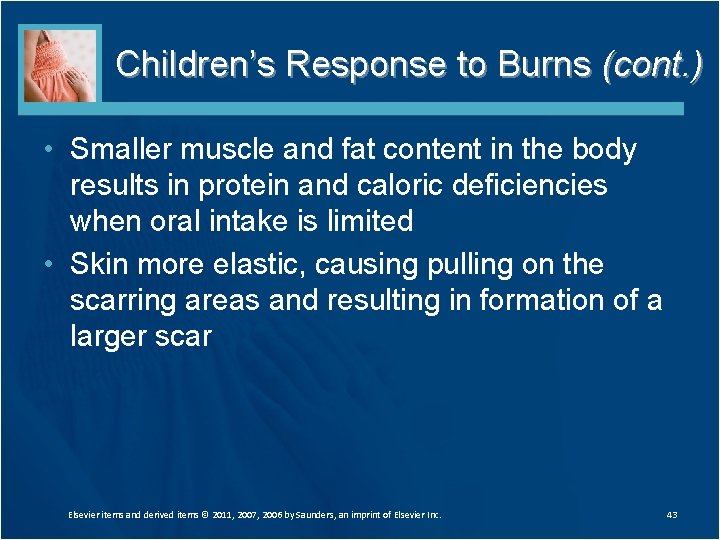 Children's Response to Burns (cont.)

• Smaller muscle and fat content in the body results in protein and caloric deficiencies when oral intake is limited

• Skin more elastic, causing pulling on the scarring areas and resulting in formation of a larger scar

Elsevier items and derived items © 2011, 2007, 2006 by Saunders, an imprint of Elsevier Inc.

43